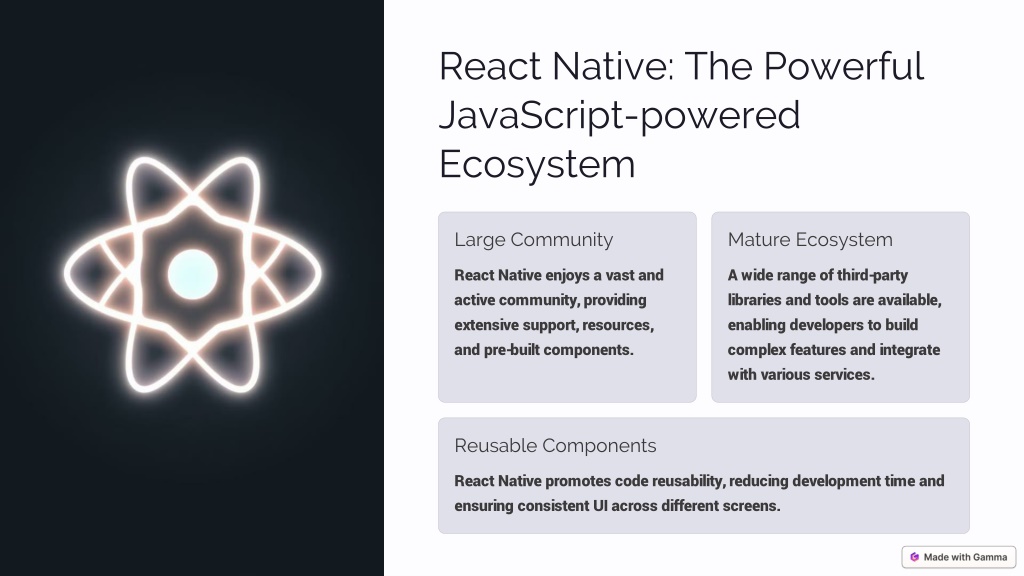 React Native: The Powerful JavaScript-powered Ecosystem

Large Community

React Native enjoys a vast and active community, providing extensive support, resources, and pre-built components.

Mature Ecosystem

A wide range of third-party libraries and tools are available, enabling developers to build complex features and integrate with various services.

Reusable Components

React Native promotes code reusability, reducing development time and ensuring consistent UI across different screens.

Made with Gamma